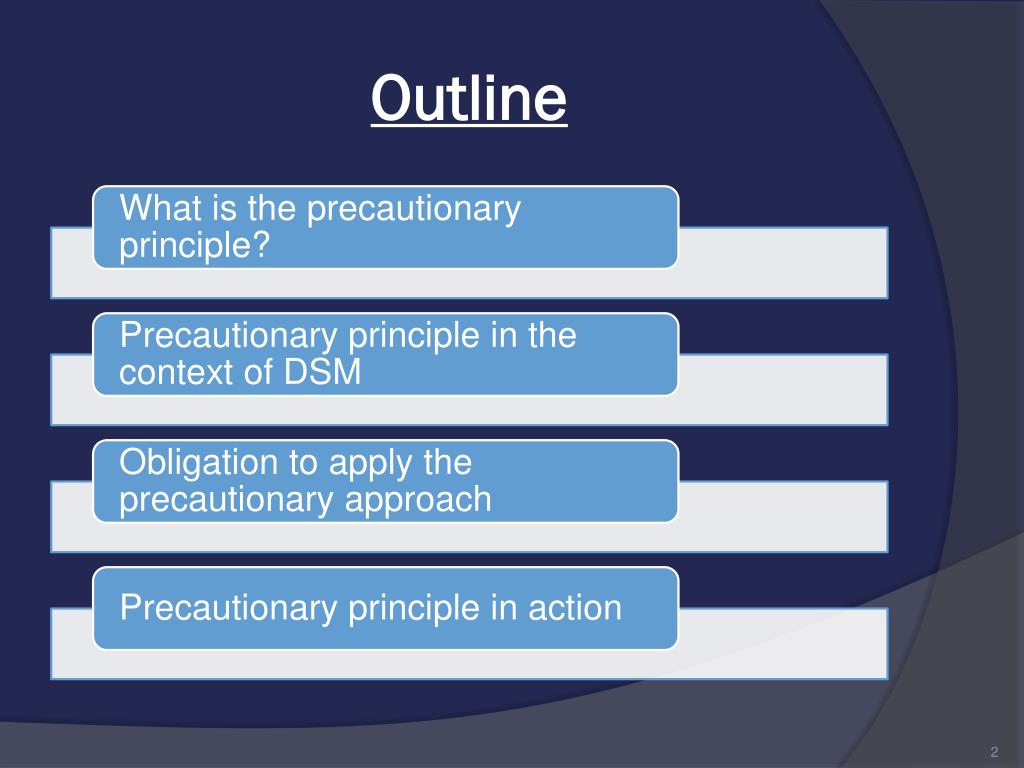 Outline

What is the precautionary principle?

Precautionary principle in the context of DSM

Obligation to apply the precautionary approach

Precautionary principle in action

2